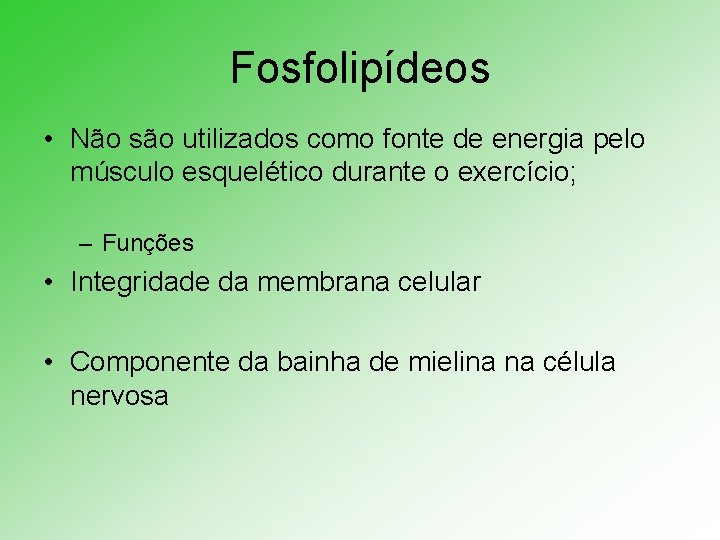 Fosfolipídeos

• Não são utilizados como fonte de energia pelo músculo esquelético durante o exercício;

– Funções

• Integridade da membrana celular

• Componente da bainha de mielina na célula nervosa